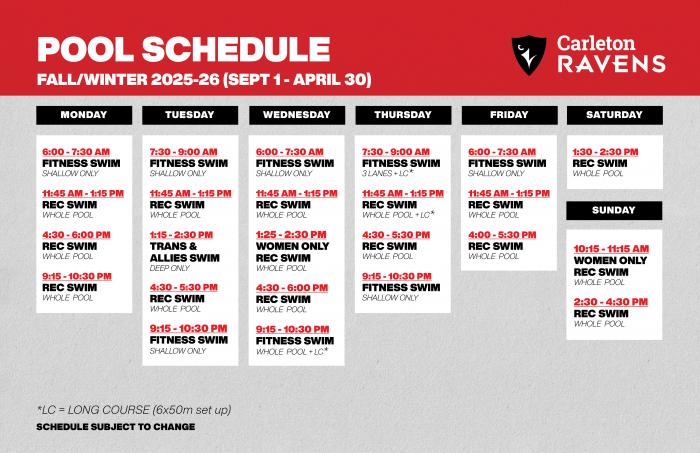 POOL SCHEDULE
FALL/WINTER 2025-26 (SEPT 1 - APRIL 30)

Carleton RAVENS

MONDAY

6:00 - 7:30 AM
FITNESS SWIM
SHALLOW ONLY

11:45 AM - 1:15 PM
REC SWIM
WHOLE POOL

4:30 - 6:00 PM
REC SWIM
WHOLE POOL

9:15 - 10:30 PM
REC SWIM
WHOLE POOL

TUESDAY

7:30 - 9:00 AM
FITNESS SWIM
SHALLOW ONLY

11:45 AM - 1:15 PM
REC SWIM
WHOLE POOL

1:15 - 2:30 PM
TRANS & ALLIES SWIM
DEEP ONLY

4:30 - 5:30 PM
REC SWIM
WHOLE POOL

9:15 - 10:30 PM
FITNESS SWIM
SHALLOW ONLY

WEDNESDAY

6:00 - 7:30 AM
FITNESS SWIM
SHALLOW ONLY

11:45 AM - 1:15 PM
REC SWIM
WHOLE POOL

1:25 - 2:30 PM
WOMEN ONLY REC SWIM
WHOLE POOL

4:30 - 6:00 PM
REC SWIM
WHOLE POOL

9:15 - 10:30 PM
FITNESS SWIM
WHOLE POOL + LC*

THURSDAY

7:30 - 9:00 AM
FITNESS SWIM
3 LANES + LC*

11:45 AM - 1:15 PM
REC SWIM
WHOLE POOL + LC*

4:30 - 5:30 PM
REC SWIM
WHOLE POOL

9:15 - 10:30 PM
FITNESS SWIM
SHALLOW ONLY

FRIDAY

6:00 - 7:30 AM
FITNESS SWIM
SHALLOW ONLY

11:45 AM - 1:15 PM
REC SWIM
WHOLE POOL

4:00 - 5:30 PM
REC SWIM
WHOLE POOL

SATURDAY

1:30 - 2:30 PM
REC SWIM
WHOLE POOL

SUNDAY

10:15 - 11:15 AM
WOMEN ONLY REC SWIM
WHOLE POOL

2:30 - 4:30 PM
REC SWIM
WHOLE POOL

*LC = LONG COURSE (6x50m set up)
SCHEDULE SUBJECT TO CHANGE